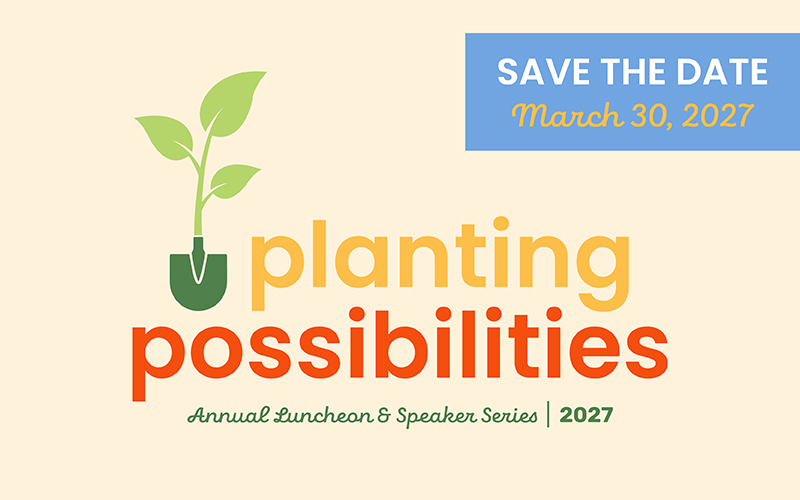 SAVE THE DATE
March 30, 2027

planting
possibilities

Annual Luncheon & Speaker Series | 2027